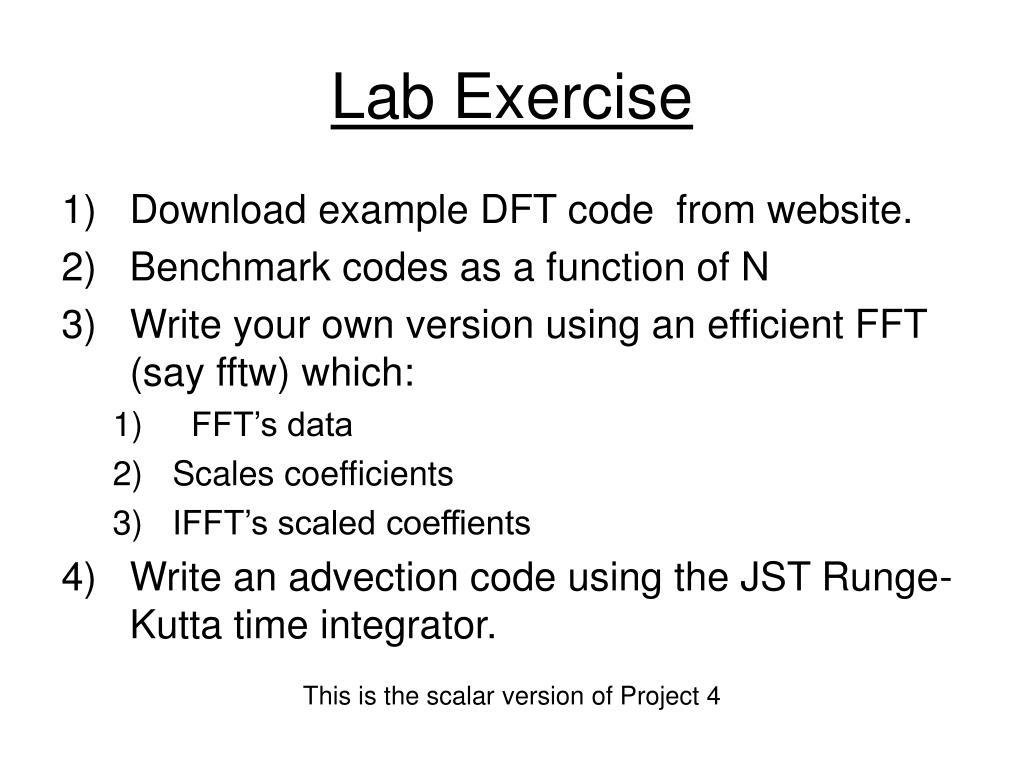 Lab Exercise

1) Download example DFT code from website.
2) Benchmark codes as a function of N
3) Write your own version using an efficient FFT (say fftw) which:
1) FFT’s data
2) Scales coefficients
3) IFFT’s scaled coeffients
4) Write an advection code using the JST Runge-Kutta time integrator.

This is the scalar version of Project 4